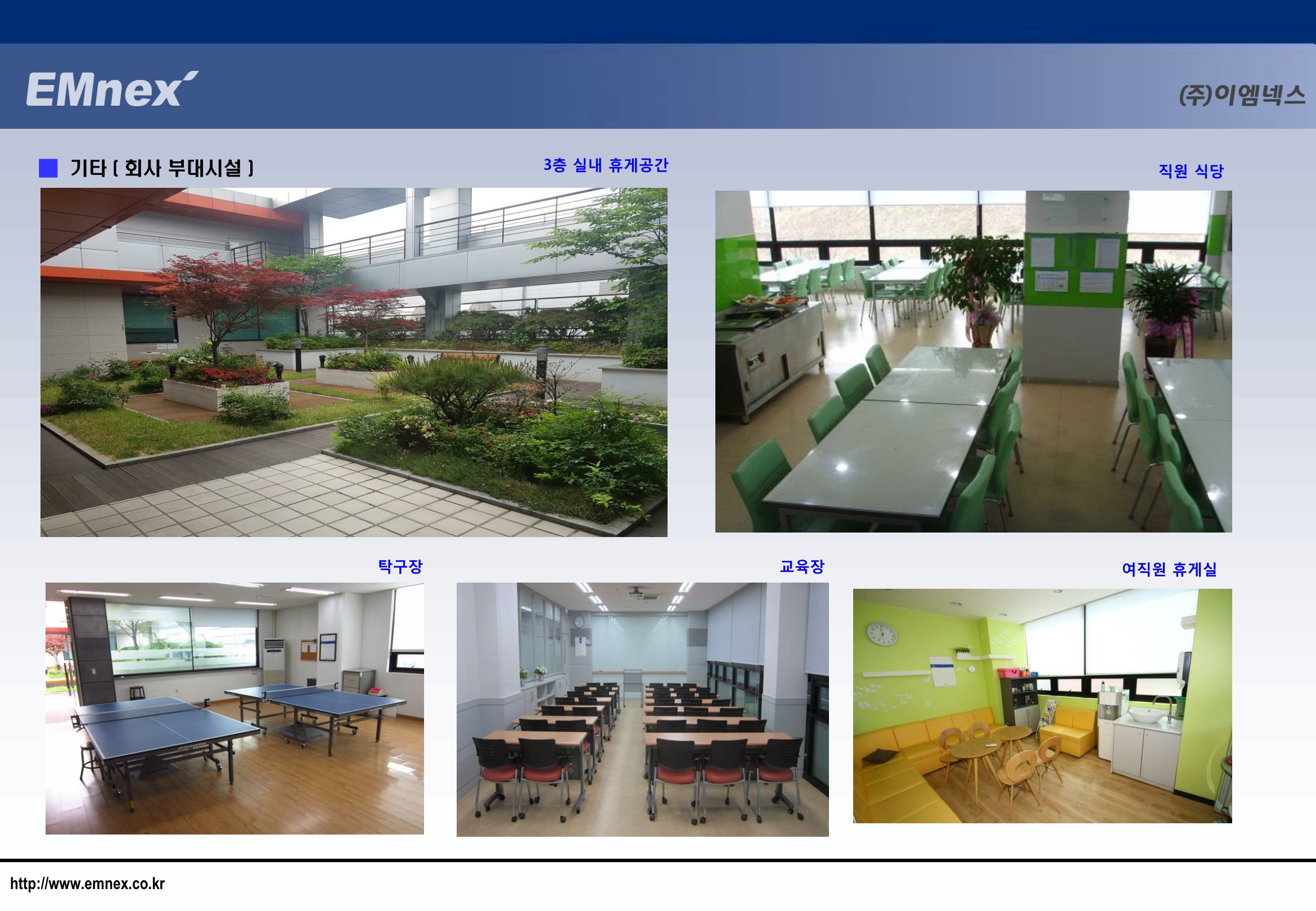 EMnex

(주)이엠넥스

■ 기타 [ 회사 부대시설 ]

3층 실내 휴게공간

직원 식당

탁구장

교육장

여직원 휴게실

http://www.emnex.co.kr